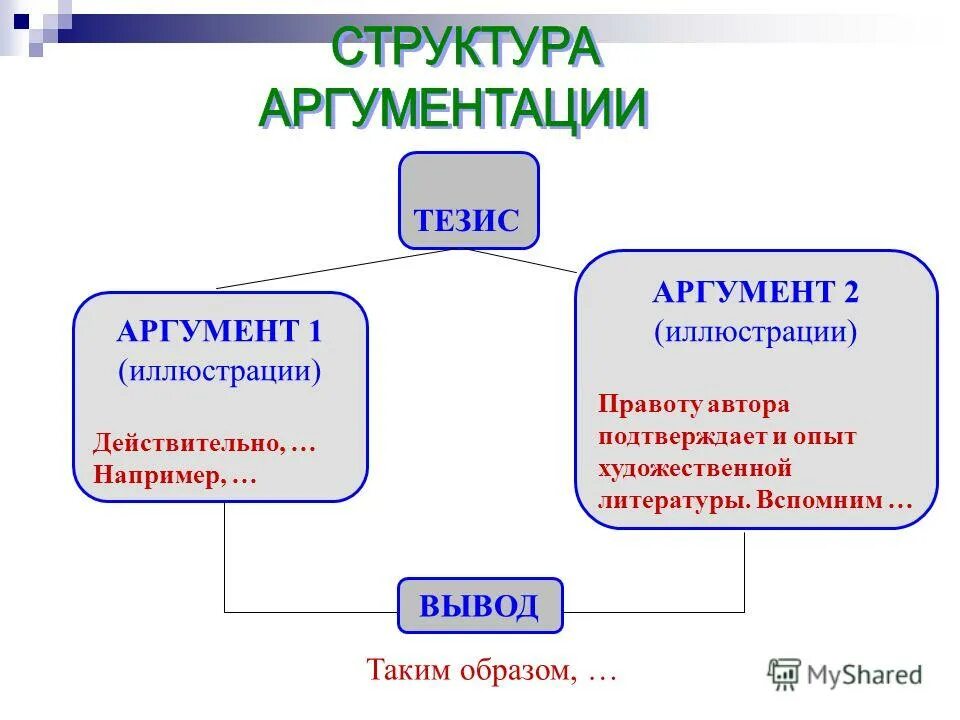 СТРУКТУРА АРГУМЕНТАЦИИ

ТЕЗИС

АРГУМЕНТ 1
(иллюстрации)

Действительно, …
Например, …

АРГУМЕНТ 2
(иллюстрации)

Правоту автора подтверждает и опыт художественной литературы. Вспомним …

ВЫВОД

Таким образом, …

MyShared